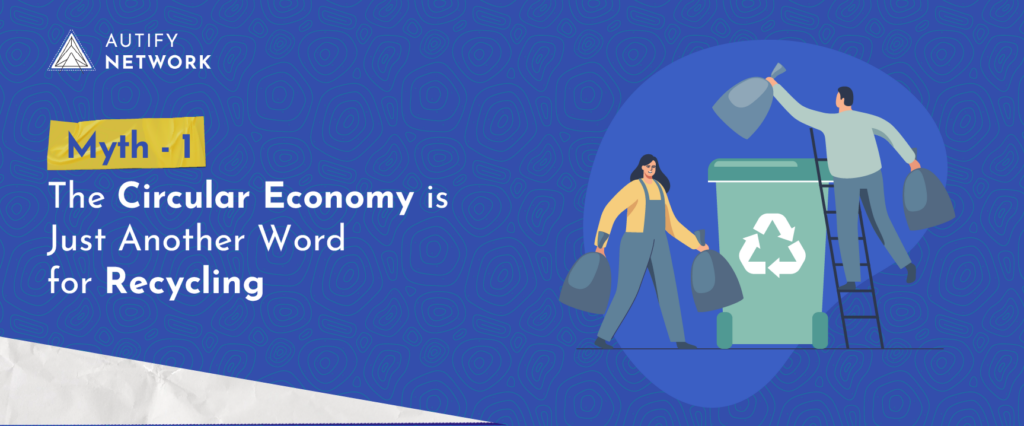 AUTIFY NETWORK

Myth - 1

The Circular Economy is Just Another Word for Recycling